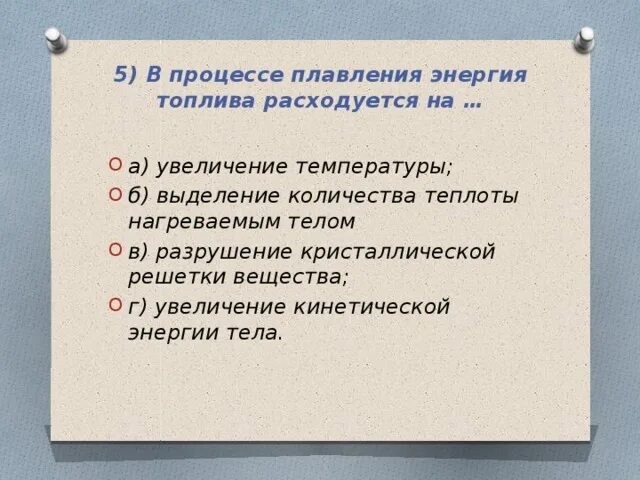 5) В процессе плавления энергия топлива расходуется на …

а) увеличение температуры;

б) выделение количества теплоты нагреваемым телом

в) разрушение кристаллической решетки вещества;

г) увеличение кинетической энергии тела.